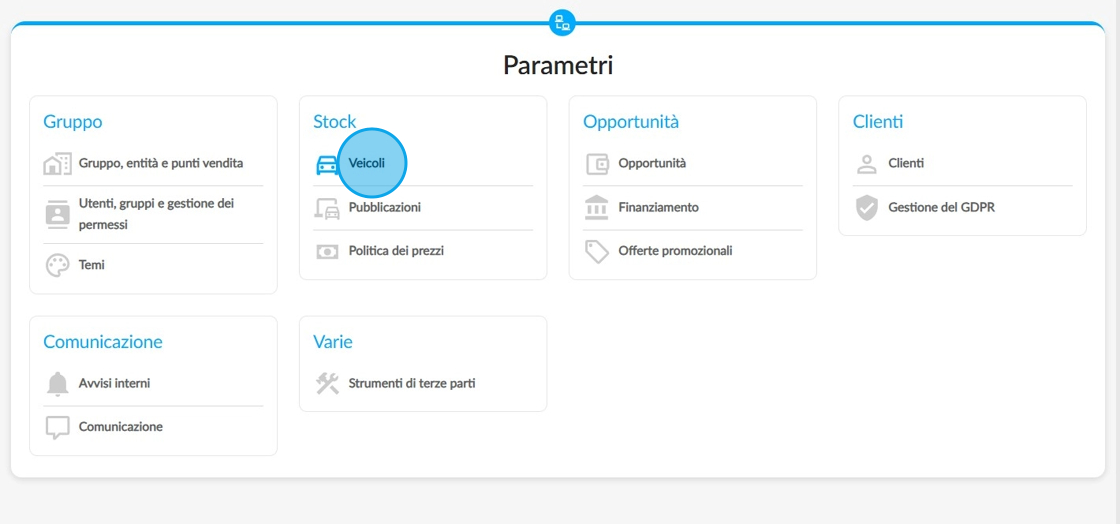 Parametri

Gruppo
Gruppo, entità e punti vendita
Utenti, gruppi e gestione dei permessi
Temi

Stock
Veicoli
Pubblicazioni
Politica dei prezzi

Opportunità
Opportunità
Finanziamento
Offerte promozionali

Clienti
Clienti
Gestione del GDPR

Comunicazione
Avvisi interni
Comunicazione

Varie
Strumenti di terze parti